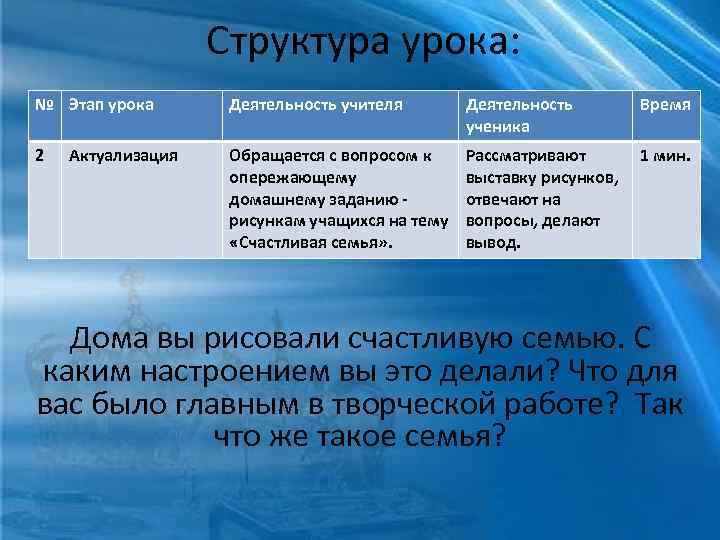 Структура урока:

| № | Этап урока | Деятельность учителя | Деятельность ученика | Время |
|---|---|---|---|---|
| 2 | Актуализация | Обращается с вопросом к опережающему домашнему заданию - рисункам учащихся на тему «Счастливая семья». | Рассматривают выставку рисунков, отвечают на вопросы, делают вывод. | 1 мин. |

Дома вы рисовали счастливую семью. С каким настроением вы это делали? Что для вас было главным в творческой работе? Так что же такое семья?